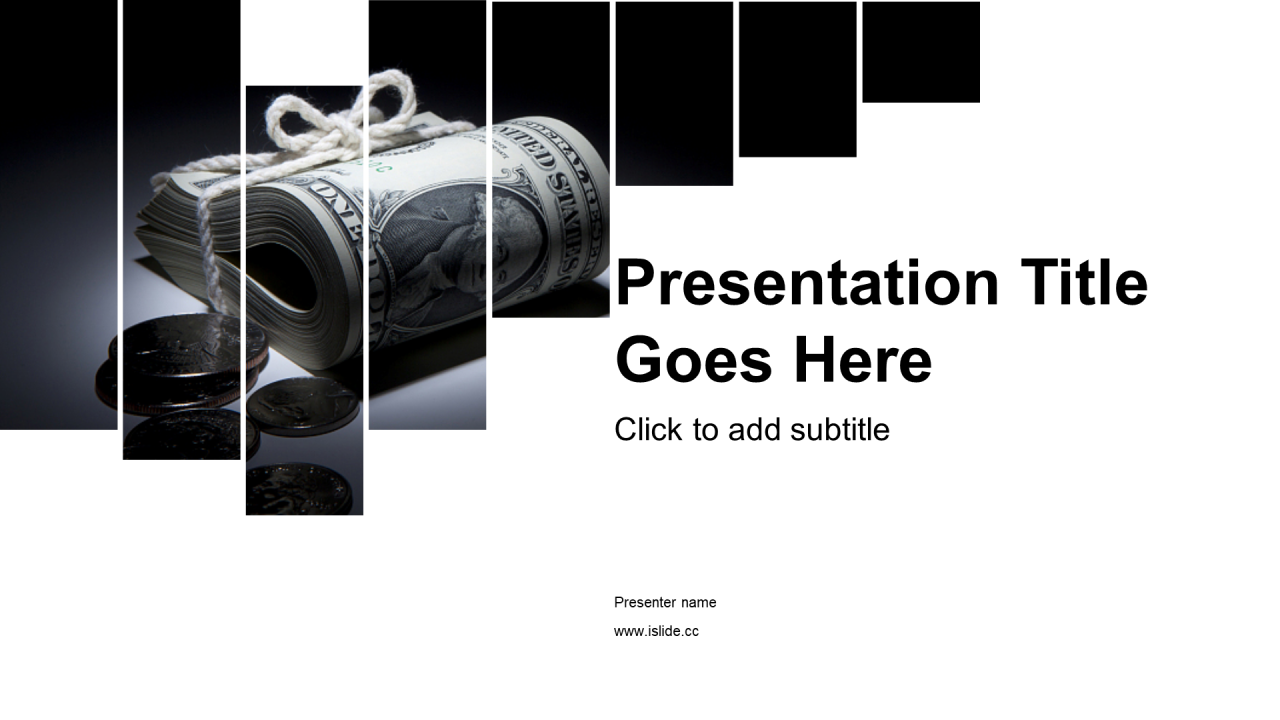 Presentation Title Goes Here

Click to add subtitle

Presenter name

www.islide.cc